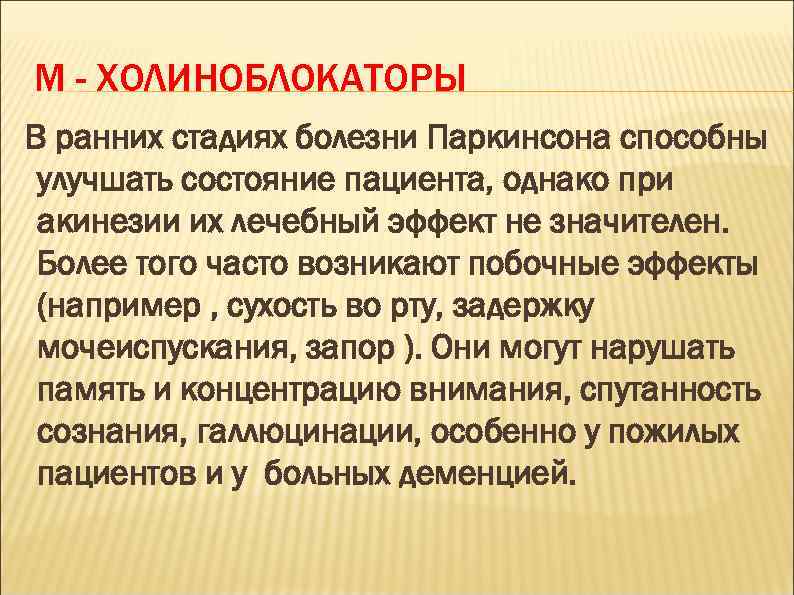 М - ХОЛИНОБЛОКАТОРЫ

В ранних стадиях болезни Паркинсона способны улучшать состояние пациента, однако при акинезии их лечебный эффект не значителен. Более того часто возникают побочные эффекты (например , сухость во рту, задержку мочеиспускания, запор ). Они могут нарушать память и концентрацию внимания, спутанность сознания, галлюцинации, особенно у пожилых пациентов и у больных деменцией.